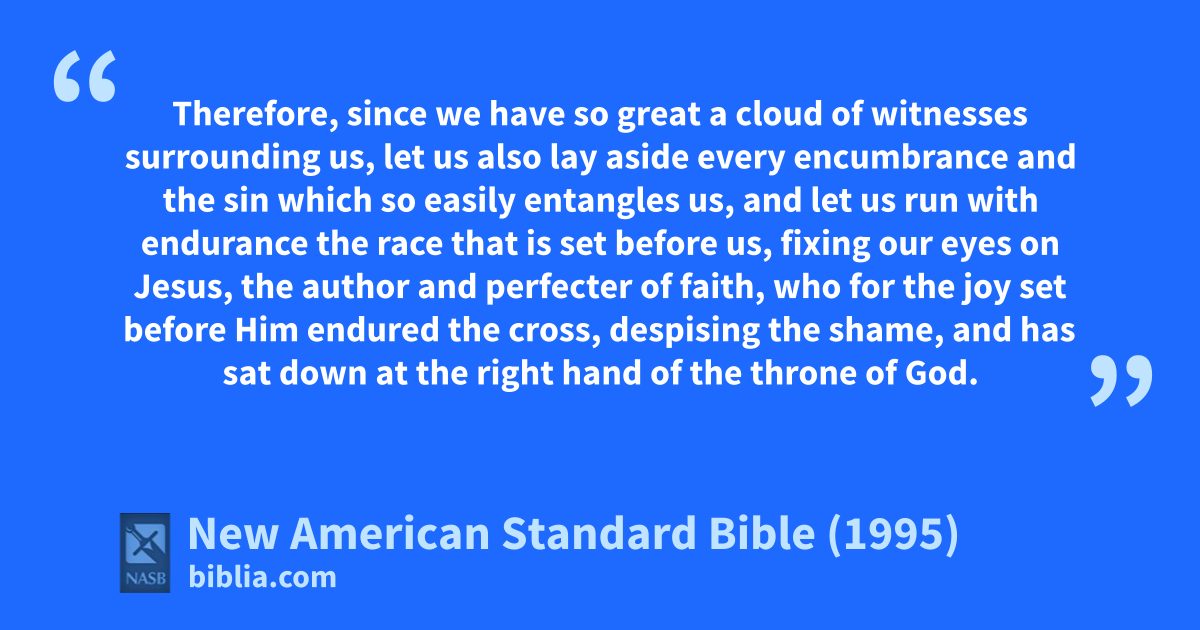 “

Therefore, since we have so great a cloud of witnesses surrounding us, let us also lay aside every encumbrance and the sin which so easily entangles us, and let us run with endurance the race that is set before us, fixing our eyes on Jesus, the author and perfecter of faith, who for the joy set before Him endured the cross, despising the shame, and has sat down at the right hand of the throne of God.

”

NASB

New American Standard Bible (1995)
biblia.com